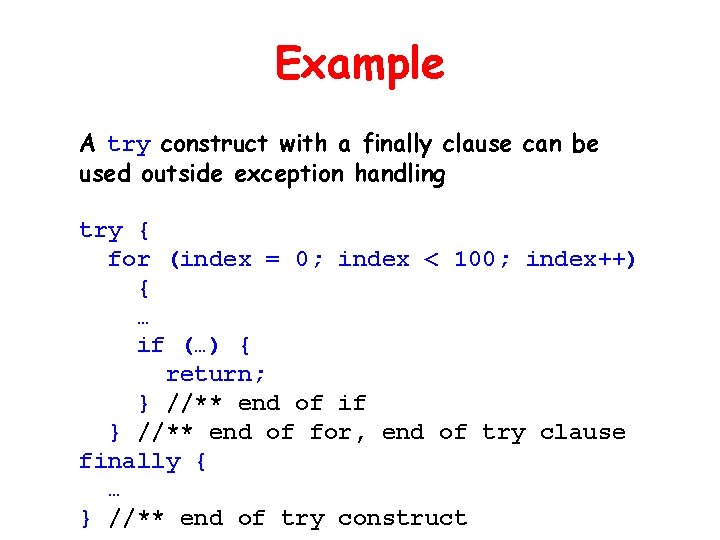 Example

A try construct with a finally clause can be used outside exception handling

try {
  for (index = 0; index < 100; index++)
    {
    …
    if (…) {
      return;
    } //** end of if
  } //** end of for, end of try clause
finally {
  …
} //** end of try construct